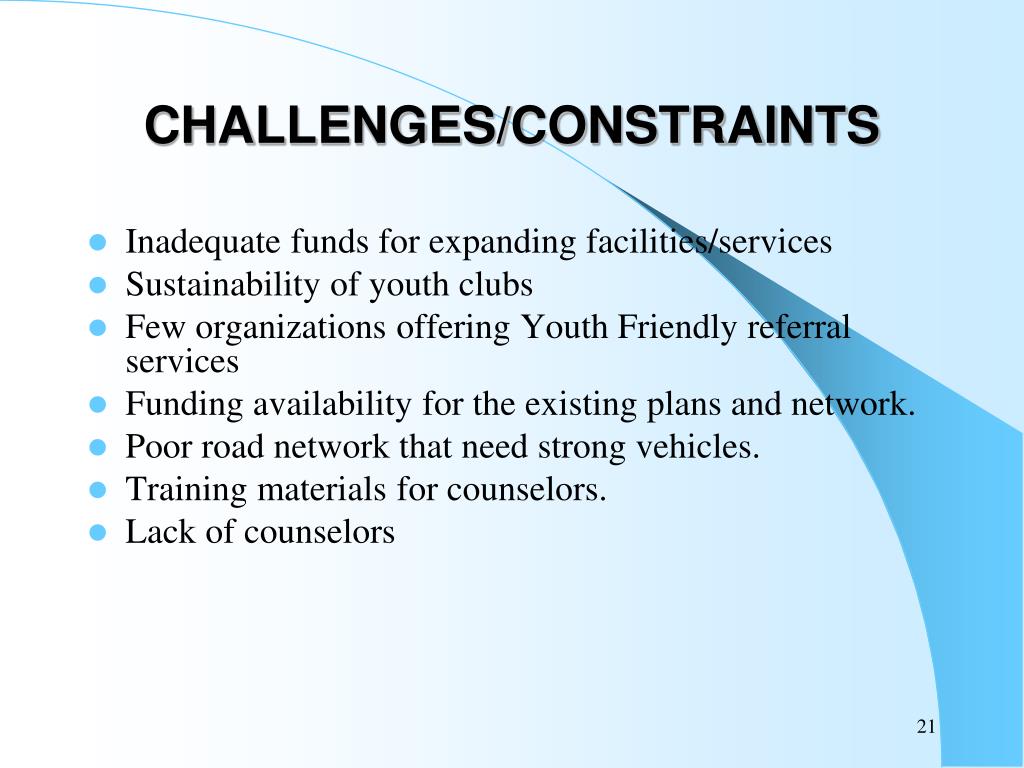 CHALLENGES/CONSTRAINTS

- Inadequate funds for expanding facilities/services
- Sustainability of youth clubs
- Few organizations offering Youth Friendly referral services
- Funding availability for the existing plans and network.
- Poor road network that need strong vehicles.
- Training materials for counselors.
- Lack of counselors

21